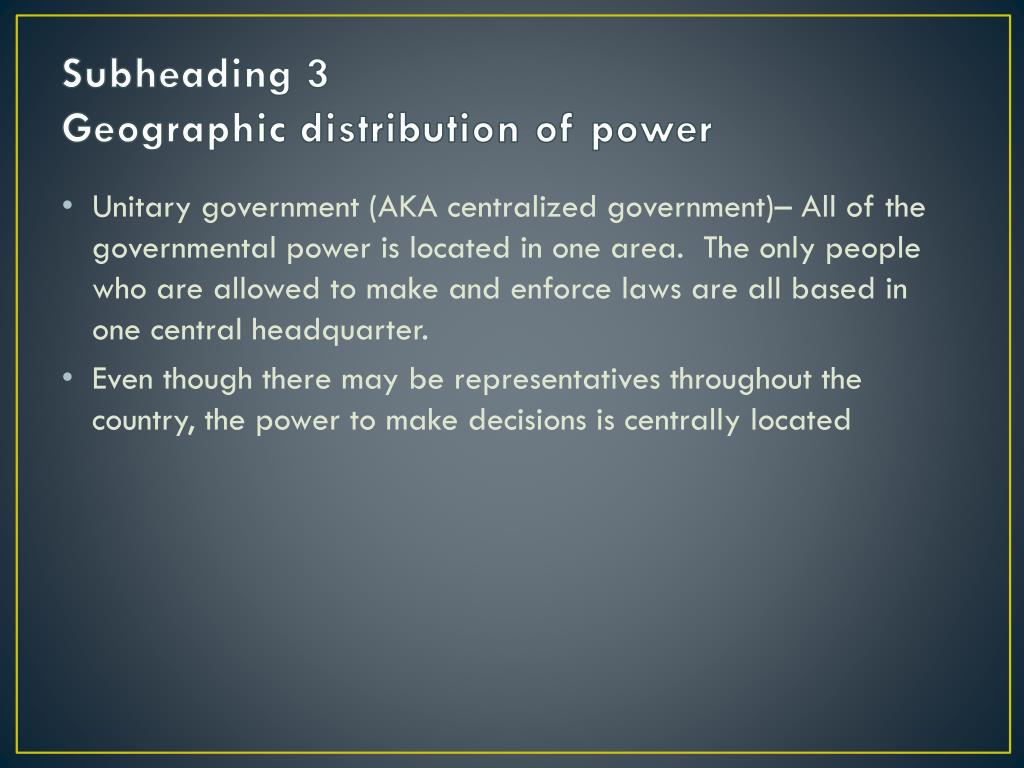 Subheading 3
Geographic distribution of power

• Unitary government (AKA centralized government)– All of the governmental power is located in one area. The only people who are allowed to make and enforce laws are all based in one central headquarter.
• Even though there may be representatives throughout the country, the power to make decisions is centrally located